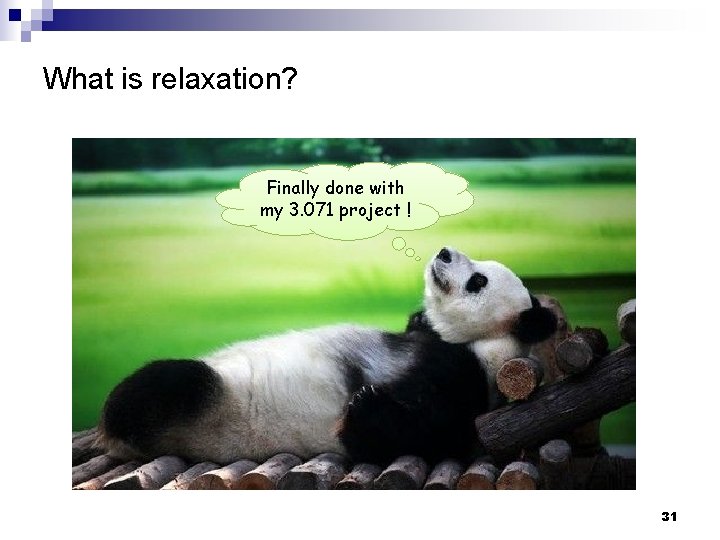 What is relaxation?

Finally done with my 3.071 project !

31